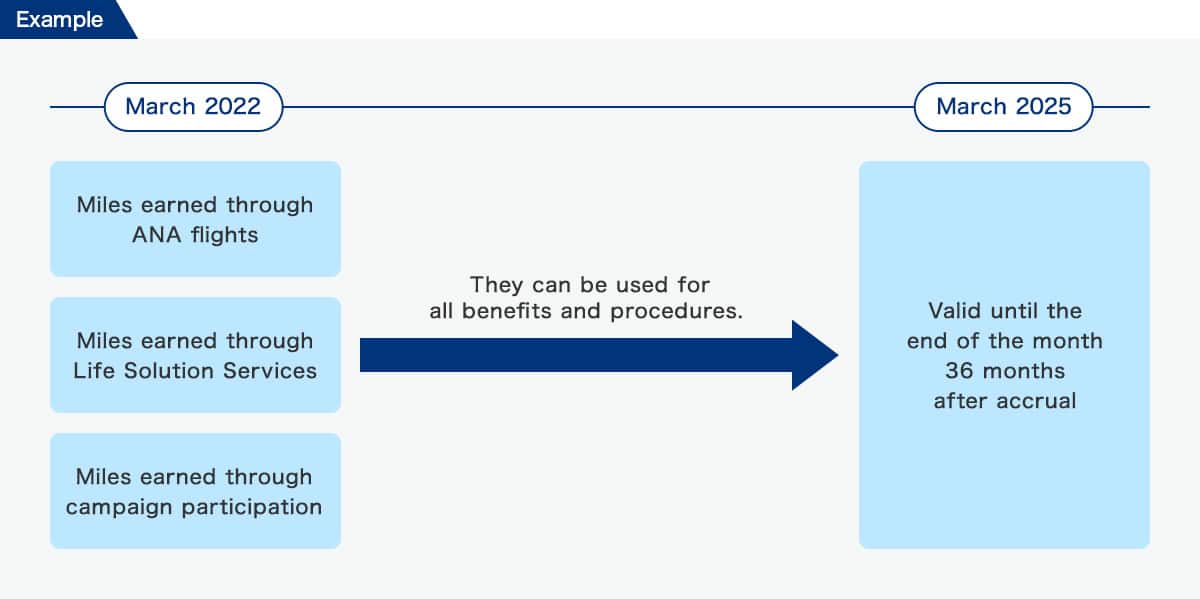 Example

March 2022

March 2025

Miles earned through ANA flights

Miles earned through Life Solution Services

Miles earned through campaign participation

They can be used for all benefits and procedures.

Valid until the end of the month 36 months after accrual